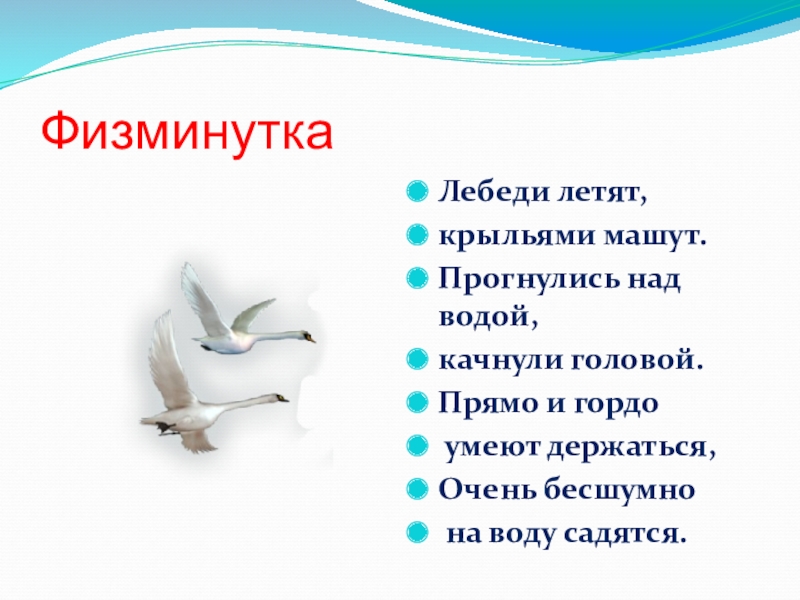 Физминутка

Лебеди летят,

крыльями машут.

Прогнулись над водой,

качнули головой.

Прямо и гордо

умеют держаться,

Очень бесшумно

на воду садятся.